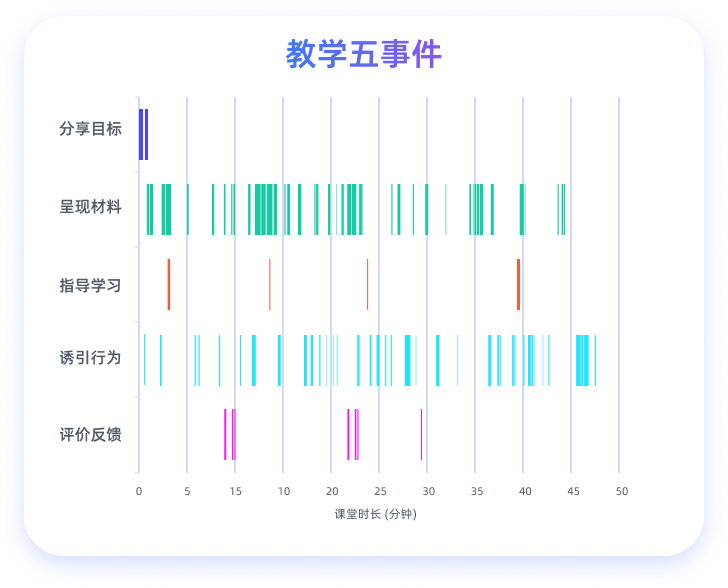 教学五事件

分享目标
呈现材料
指导学习
诱引行为
评价反馈

0 5 15 10 20 25 30 35 40 45 50

课堂时长 (分钟)